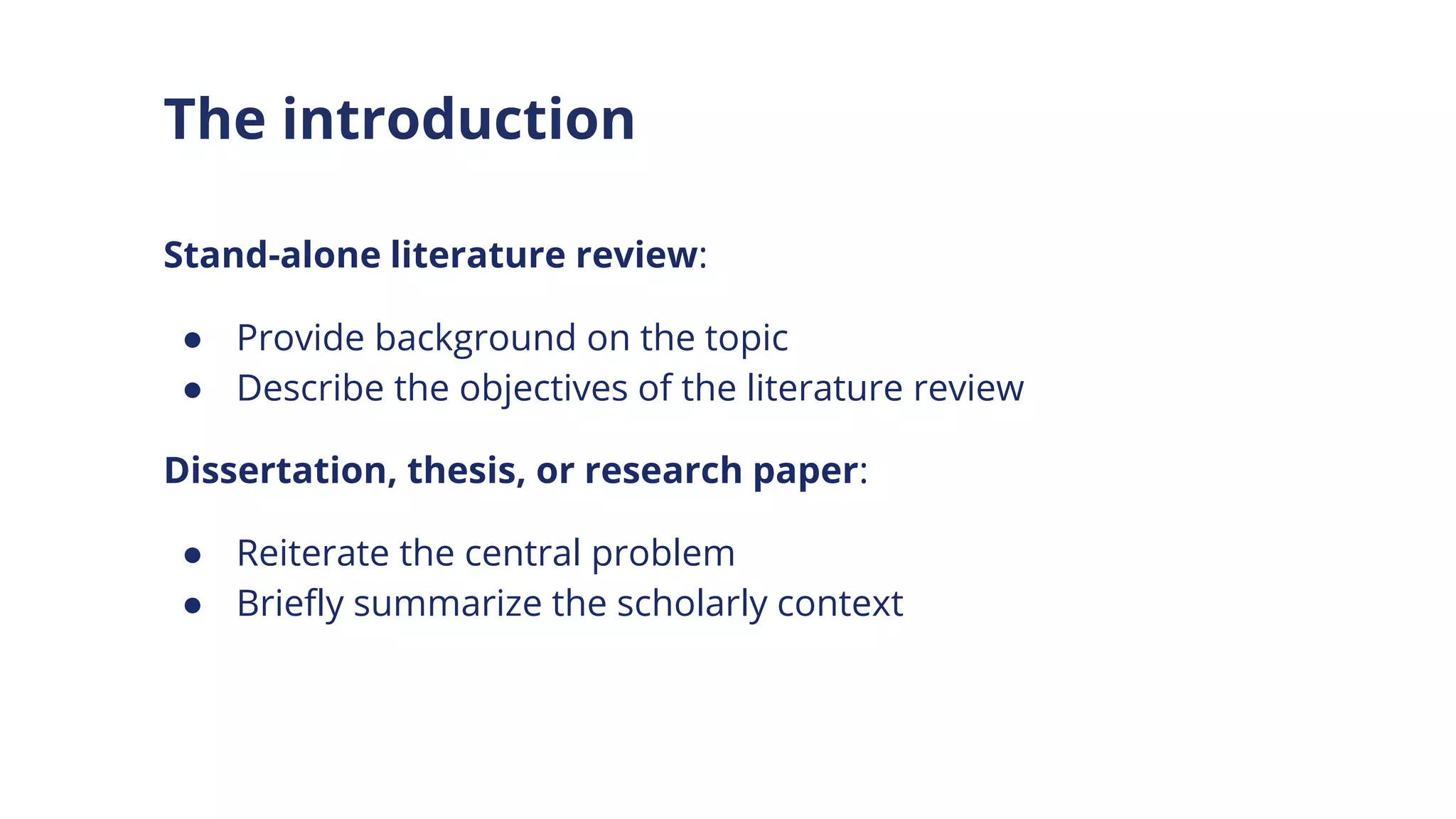 The introduction

Stand-alone literature review:

- Provide background on the topic
- Describe the objectives of the literature review

Dissertation, thesis, or research paper:

- Reiterate the central problem
- Briefly summarize the scholarly context